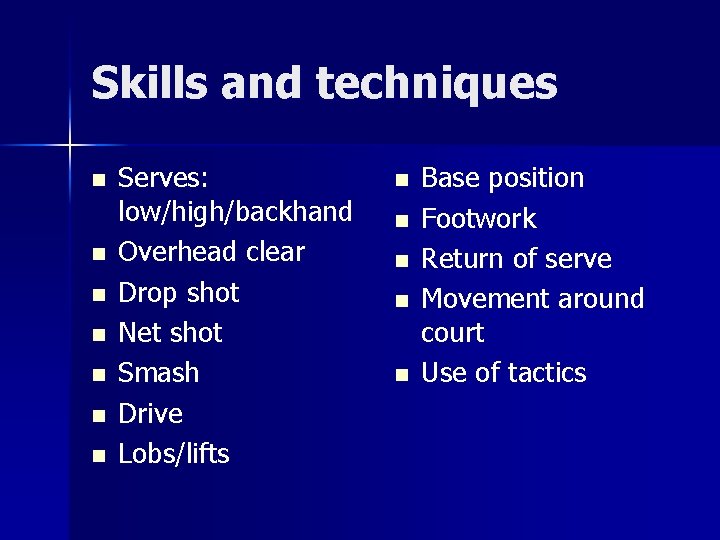 Skills and techniques

- Serves: low/high/backhand
- Overhead clear
- Drop shot
- Net shot
- Smash
- Drive
- Lobs/lifts

- Base position
- Footwork
- Return of serve
- Movement around court
- Use of tactics